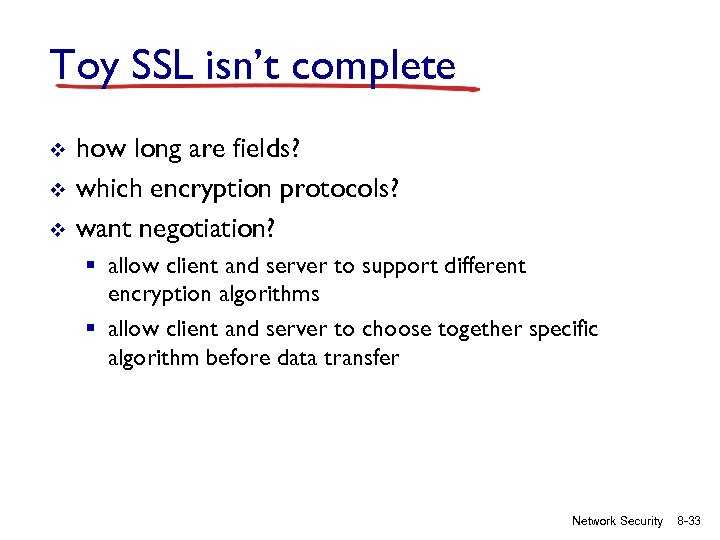 Toy SSL isn't complete

❖ how long are fields?
❖ which encryption protocols?
❖ want negotiation?
▪ allow client and server to support different encryption algorithms
▪ allow client and server to choose together specific algorithm before data transfer

Network Security 8-33